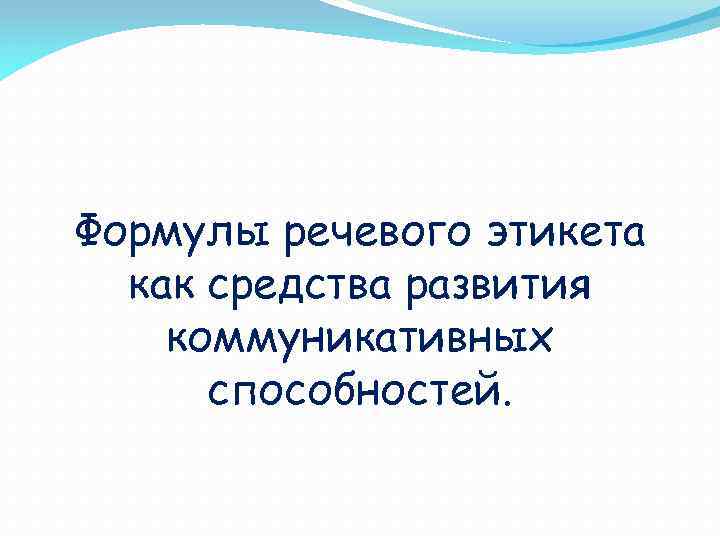 Формулы речевого этикета как средства развития коммуникативных способностей.